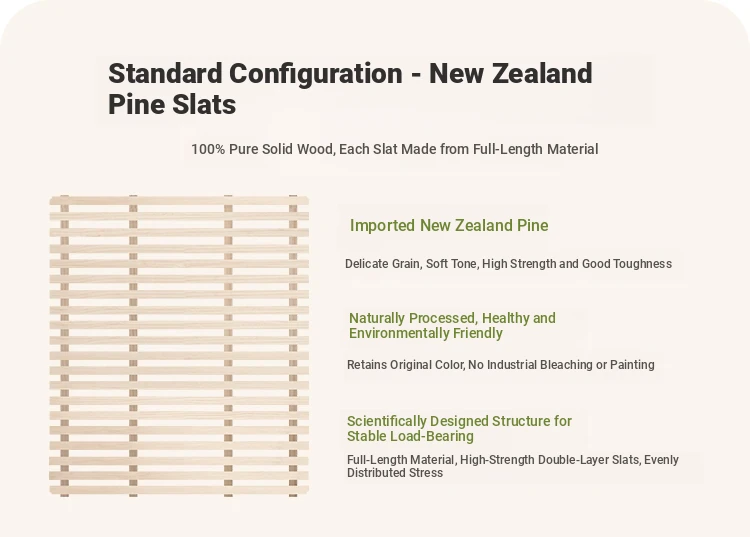 Standard Configuration - New Zealand Pine Slats

100% Pure Solid Wood, Each Slat Made from Full-Length Material

Imported New Zealand Pine

Delicate Grain, Soft Tone, High Strength and Good Toughness

Naturally Processed, Healthy and Environmentally Friendly

Retains Original Color, No Industrial Bleaching or Painting

Scientifically Designed Structure for Stable Load-Bearing

Full-Length Material, High-Strength Double-Layer Slats, Evenly Distributed Stress